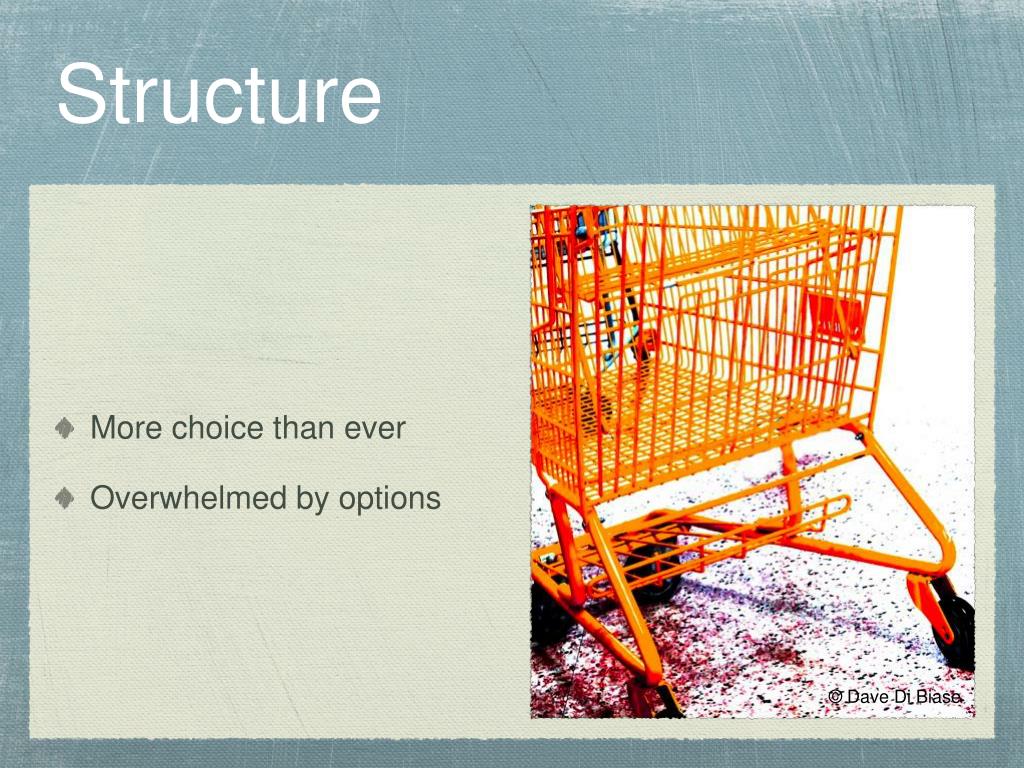 Structure

More choice than ever

Overwhelmed by options

© Dave Di Biase